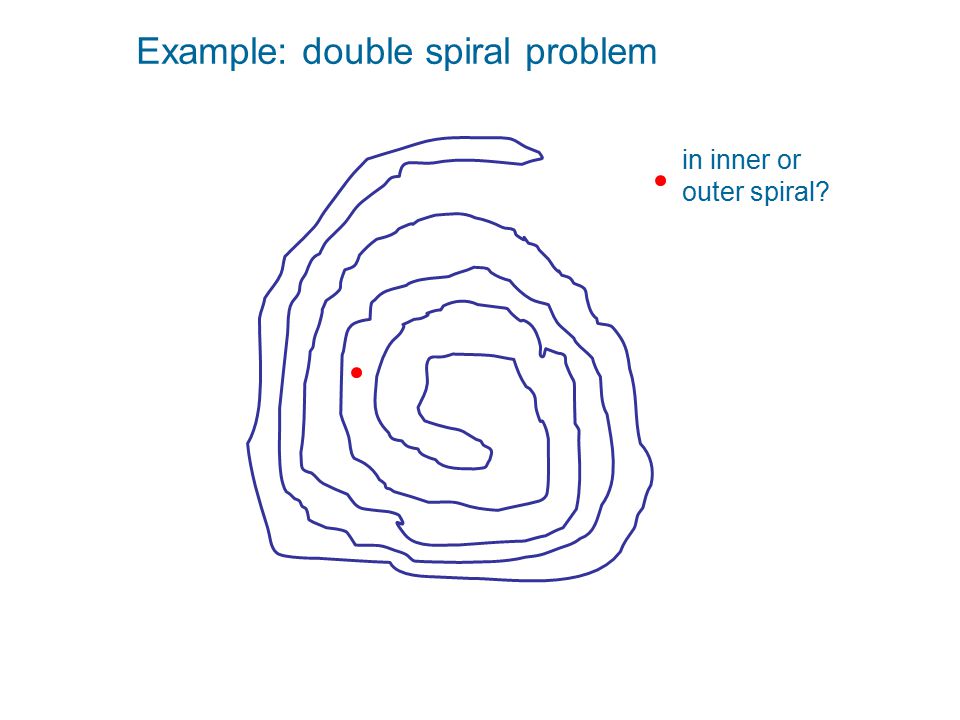 Example: double spiral problem

in inner or outer spiral?